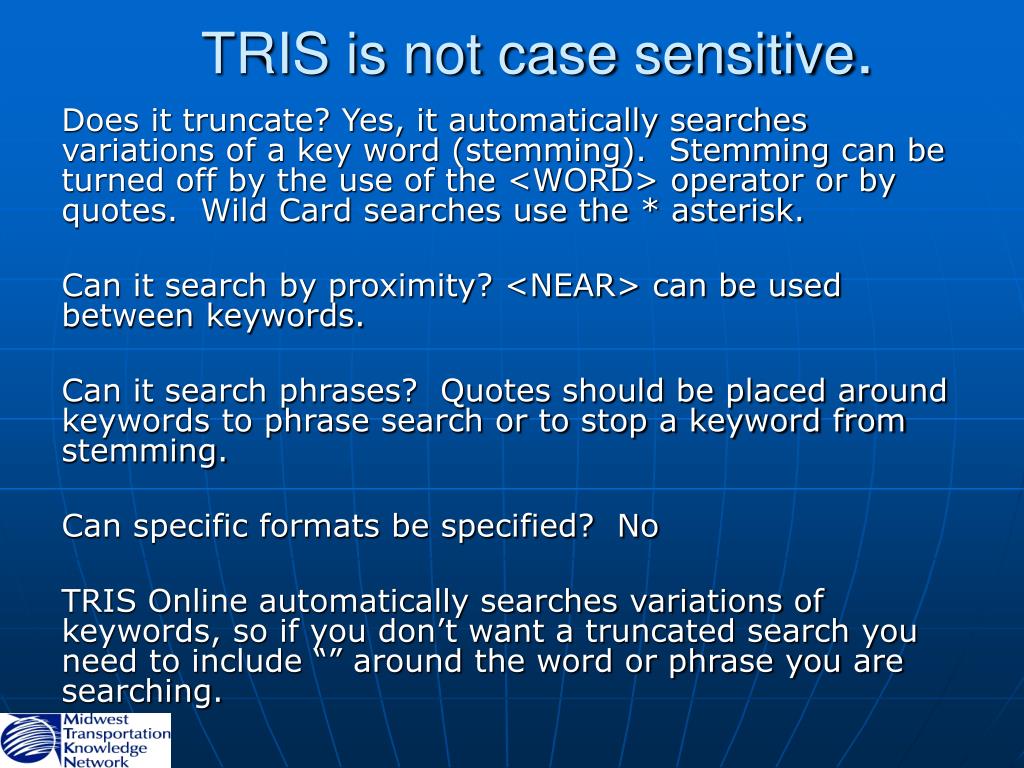 TRIS is not case sensitive.

Does it truncate? Yes, it automatically searches variations of a key word (stemming). Stemming can be turned off by the use of the <WORD> operator or by quotes. Wild Card searches use the * asterisk.

Can it search by proximity? <NEAR> can be used between keywords.

Can it search phrases? Quotes should be placed around keywords to phrase search or to stop a keyword from stemming.

Can specific formats be specified? No

TRIS Online automatically searches variations of keywords, so if you don’t want a truncated search you need to include “” around the word or phrase you are searching.

Midwest Transportation Knowledge Network